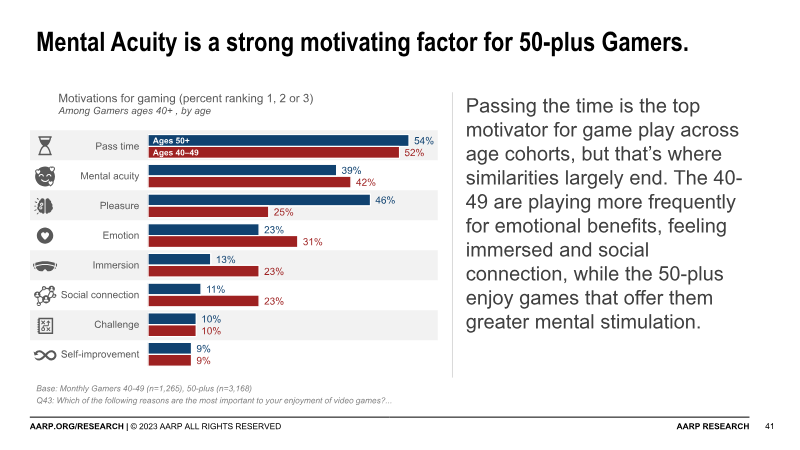 Mental Acuity is a strong motivating factor for 50-plus Gamers.

Motivations for gaming (percent ranking 1, 2 or 3)
Among Gamers ages 40+ , by age

| | Ages 50+ | Ages 40–49 |
|---|---|---|
| Pass time | 54% | 52% |
| Mental acuity | 39% | 42% |
| Pleasure | 46% | 25% |
| Emotion | 23% | 31% |
| Immersion | 13% | 23% |
| Social connection | 11% | 23% |
| Challenge | 10% | 10% |
| Self-improvement | 9% | 9% |

Base: Monthly Gamers 40-49 (n=1,265), 50-plus (n=3,168)
Q43: Which of the following reasons are the most important to your enjoyment of video games?...

Passing the time is the top motivator for game play across age cohorts, but that's where similarities largely end. The 40-49 are playing more frequently for emotional benefits, feeling immersed and social connection, while the 50-plus enjoy games that offer them greater mental stimulation.

AARP.ORG/RESEARCH | © 2023 AARP ALL RIGHTS RESERVED

AARP RESEARCH 41